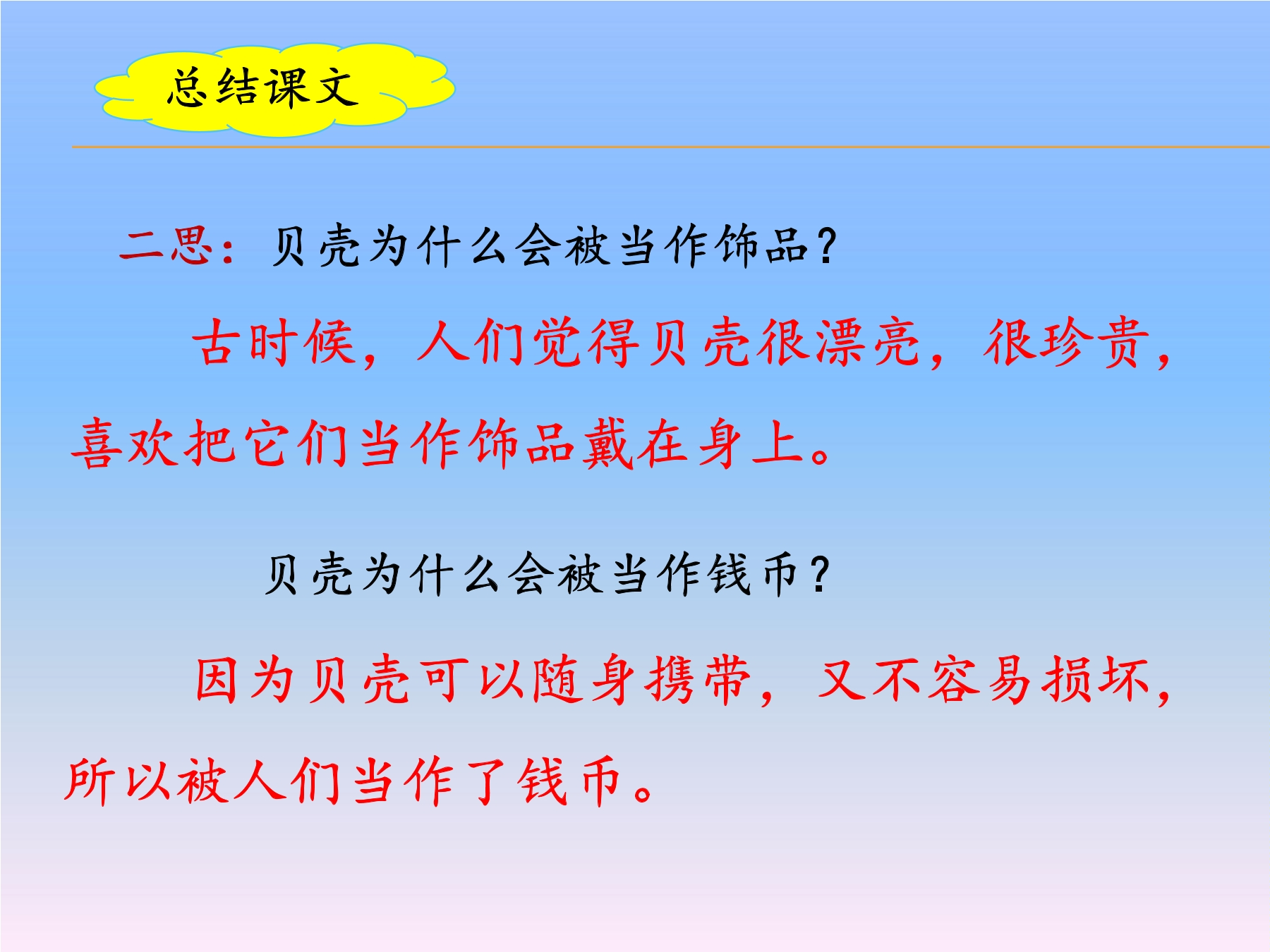 总结课文

二思：贝壳为什么会被当作饰品？

古时候，人们觉得贝壳很漂亮，很珍贵，喜欢把它们当作饰品戴在身上。

贝壳为什么会被当作钱币？

因为贝壳可以随身携带，又不容易损坏，所以被人们当作了钱币。